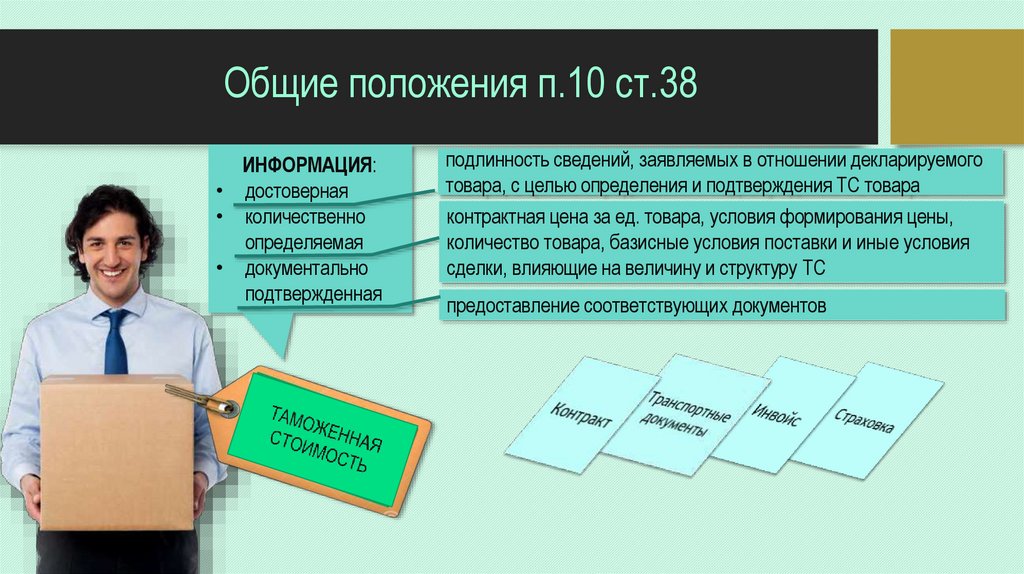 Общие положения п.10 ст.38

ИНФОРМАЦИЯ:
• достоверная
• количественно определяемая
• документально подтвержденная

подлинность сведений, заявляемых в отношении декларируемого товара, с целью определения и подтверждения ТС товара

контрактная цена за ед. товара, условия формирования цены, количество товара, базисные условия поставки и иные условия сделки, влияющие на величину и структуру ТС

предоставление соответствующих документов

ТАМОЖЕННАЯ СТОИМОСТЬ

Контракт

Транспортные документы

Инвойс

Страховка